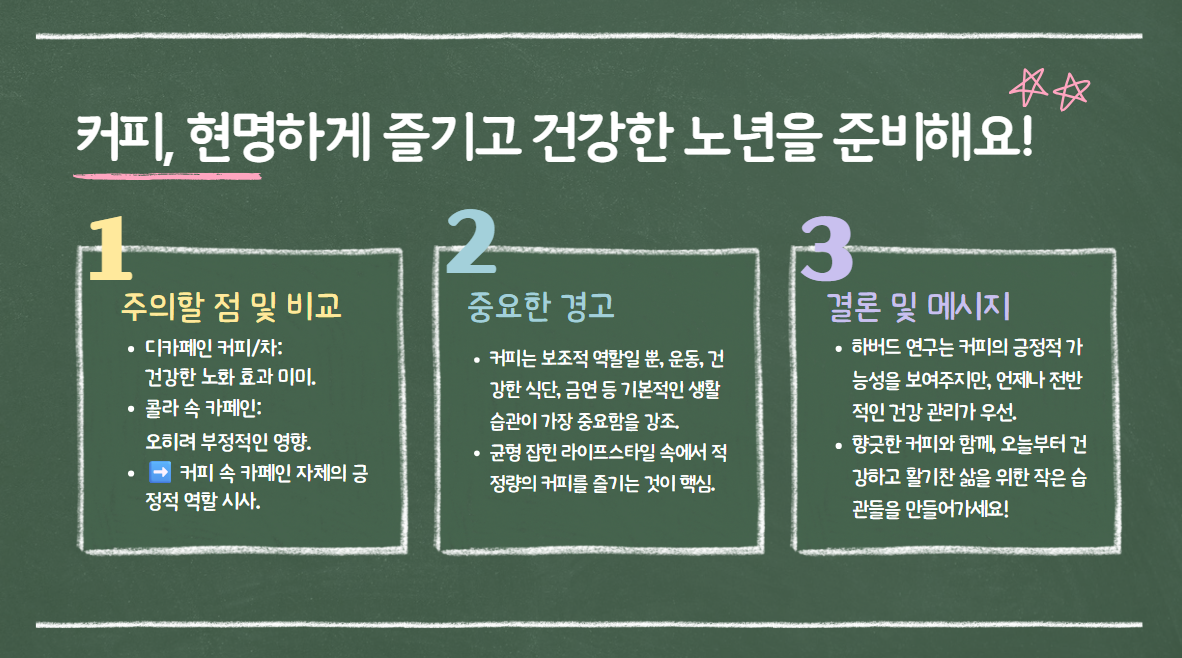 커피, 현명하게 즐기고 건강한 노년을 준비해요!

1
주의할 점 및 비교
• 디카페인 커피/차: 건강한 노화 효과 미미.
• 콜라 속 카페인: 오히려 부정적인 영향.
• ➡️ 커피 속 카페인 자체의 긍정적 역할 시사.

2
중요한 경고
• 커피는 보조적 역할일 뿐, 운동, 건강한 식단, 금연 등 기본적인 생활 습관이 가장 중요함을 강조.
• 균형 잡힌 라이프스타일 속에서 적정량의 커피를 즐기는 것이 핵심.

3
결론 및 메시지
• 하버드 연구는 커피의 긍정적 가능성을 보여주지만, 언제나 전반적인 건강 관리가 우선.
• 향긋한 커피와 함께, 오늘부터 건강하고 활기찬 삶을 위한 작은 습관들을 만들어가세요!